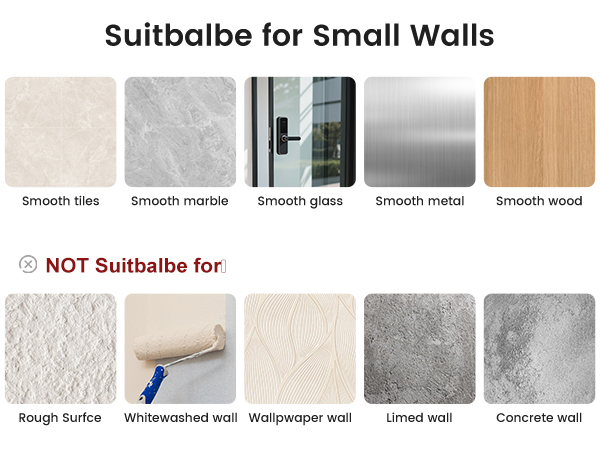 Suitbalbe for Small Walls

Smooth tiles
Smooth marble
Smooth glass
Smooth metal
Smooth wood

NOT Suitbalbe for

Rough Surfce
Whitewashed wall
Wallpwaper wall
Limed wall
Concrete wall